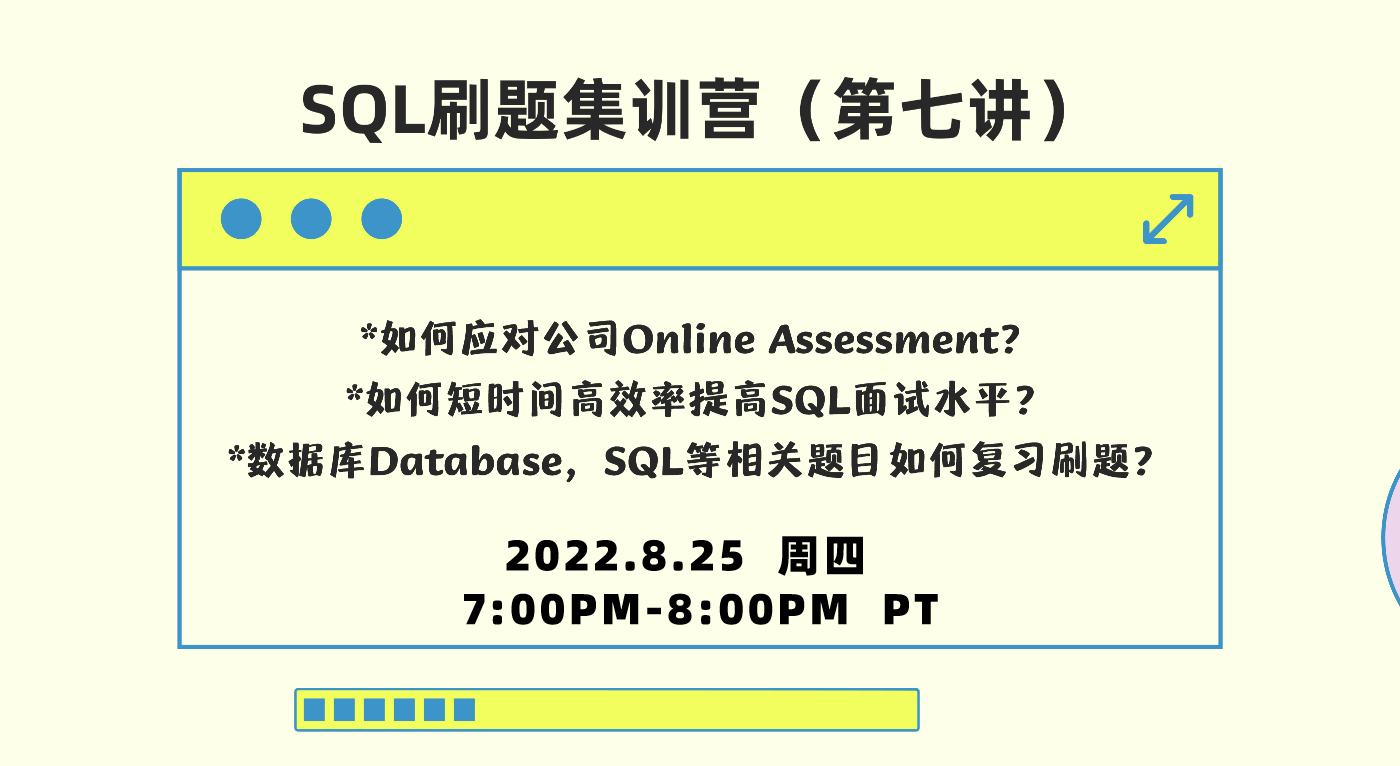 SQL刷题集训营（第七讲）

*如何应对公司Online Assessment?
*如何短时间高效率提高SQL面试水平？
*数据库Database，SQL等相关题目如何复习刷题？

2022.8.25 周四
7:00PM-8:00PM PT